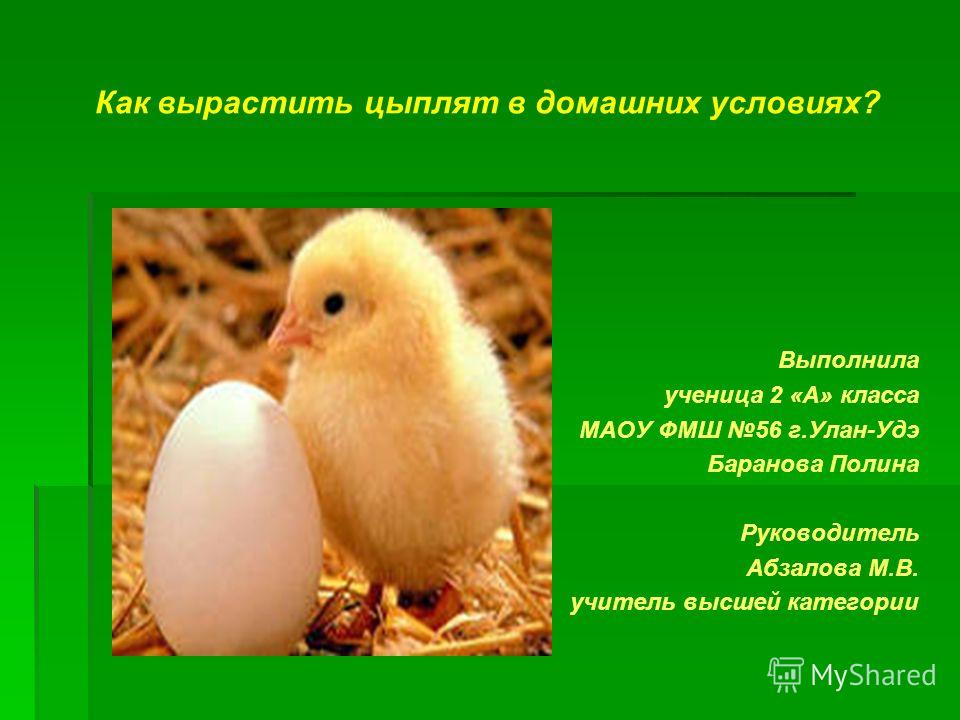 Как вырастить цыплят в домашних условиях?

Выполнила
ученица 2 «А» класса
МАОУ ФМШ №56 г.Улан-Удэ
Баранова Полина

Руководитель
Абзалова М.В.
учитель высшей категории

MyShared